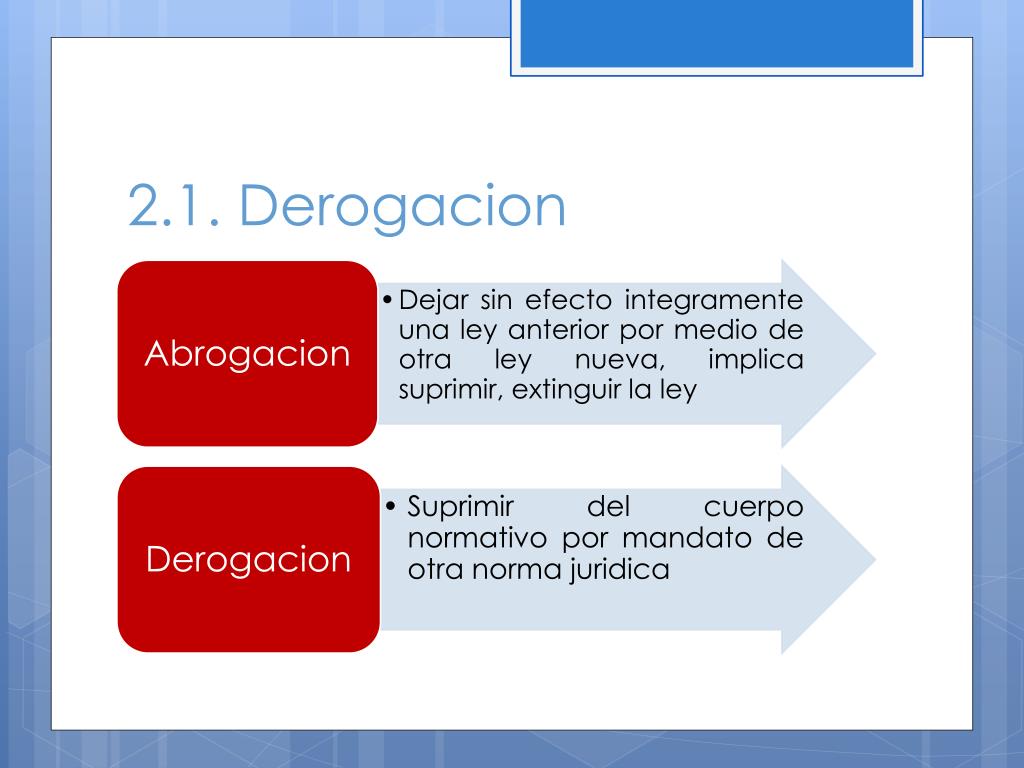 2.1. Derogacion

Abrogacion

• Dejar sin efecto integramente una ley anterior por medio de otra ley nueva, implica suprimir, extinguir la ley

Derogacion

• Suprimir del cuerpo normativo por mandato de otra norma juridica